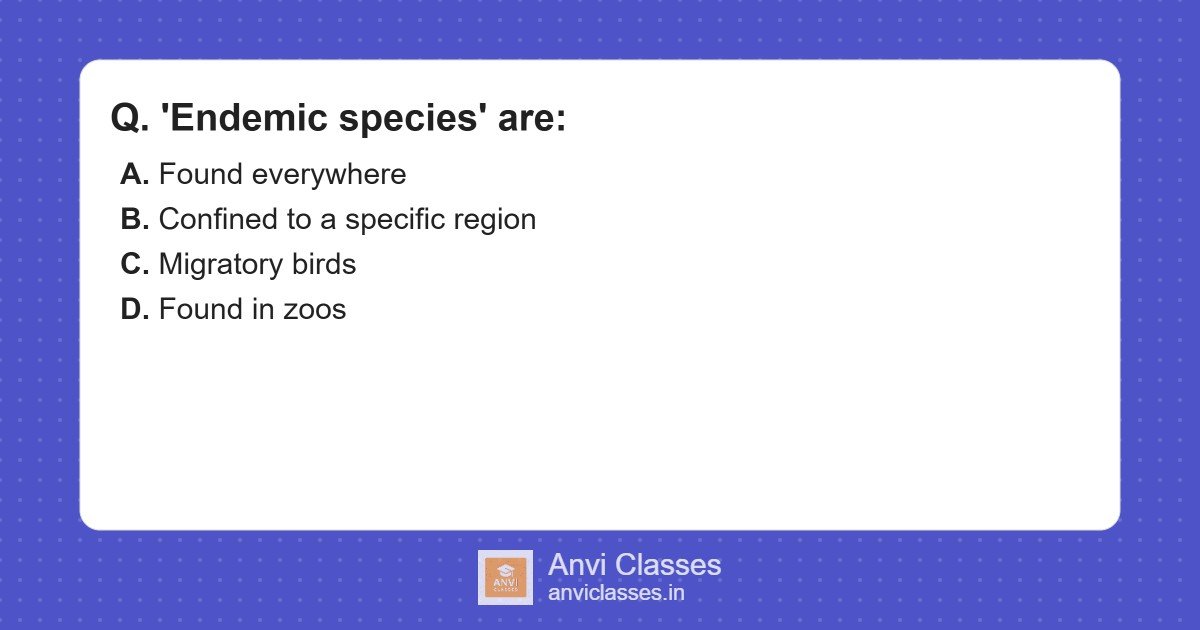 Q. 'Endemic species' are:

A. Found everywhere
B. Confined to a specific region
C. Migratory birds
D. Found in zoos

ANVI CLASSES

Anvi Classes
anviclasses.in